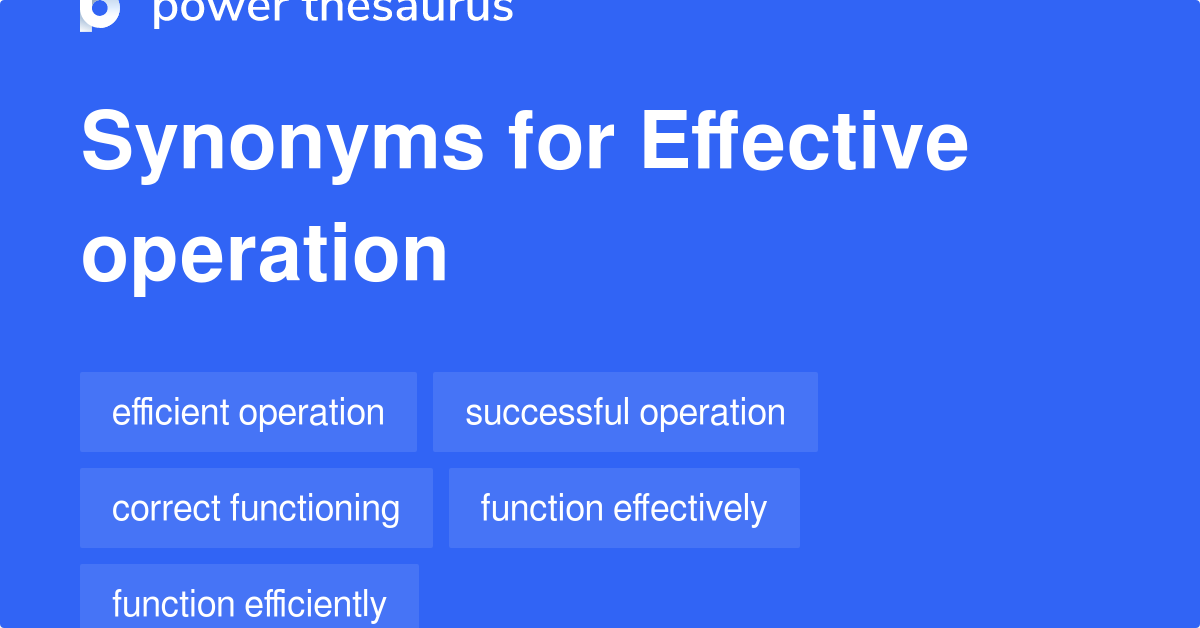 power thesaurus

Synonyms for Effective operation

efficient operation

successful operation

correct functioning

function effectively

function efficiently